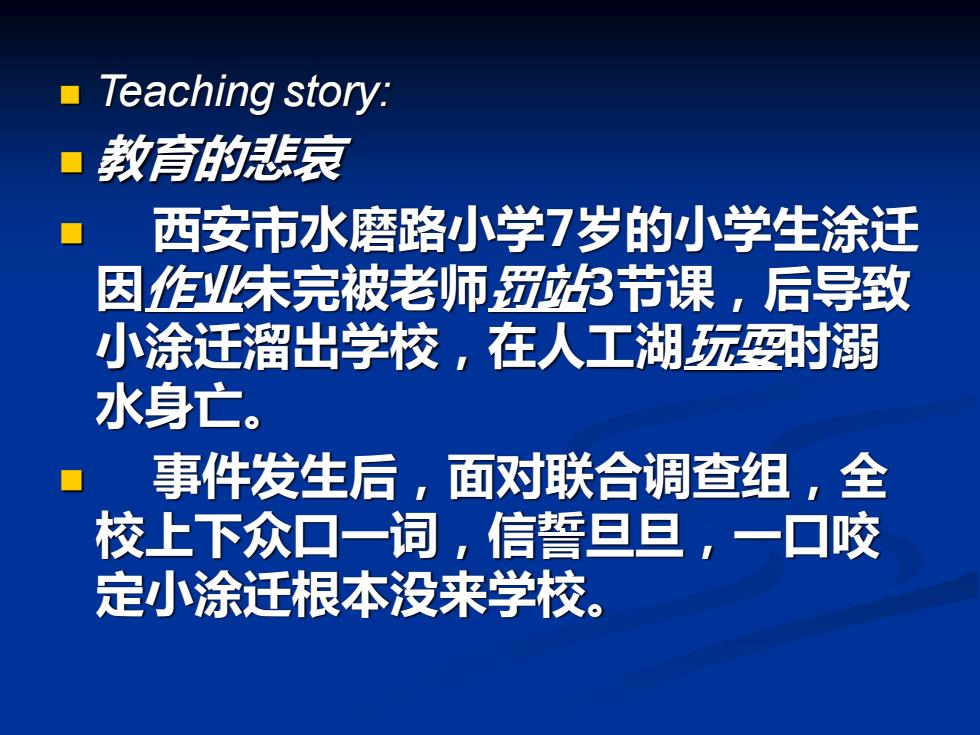 Teaching story:

教育的悲哀

西安市水磨路小学7岁的小学生涂迁因作业未完被老师罚站3节课，后导致小涂迁溜出学校，在人工湖玩耍时溺水身亡。

事件发生后，面对联合调查组，全校上下众口一词，信誓旦旦，一口咬定小涂迁根本没来学校。